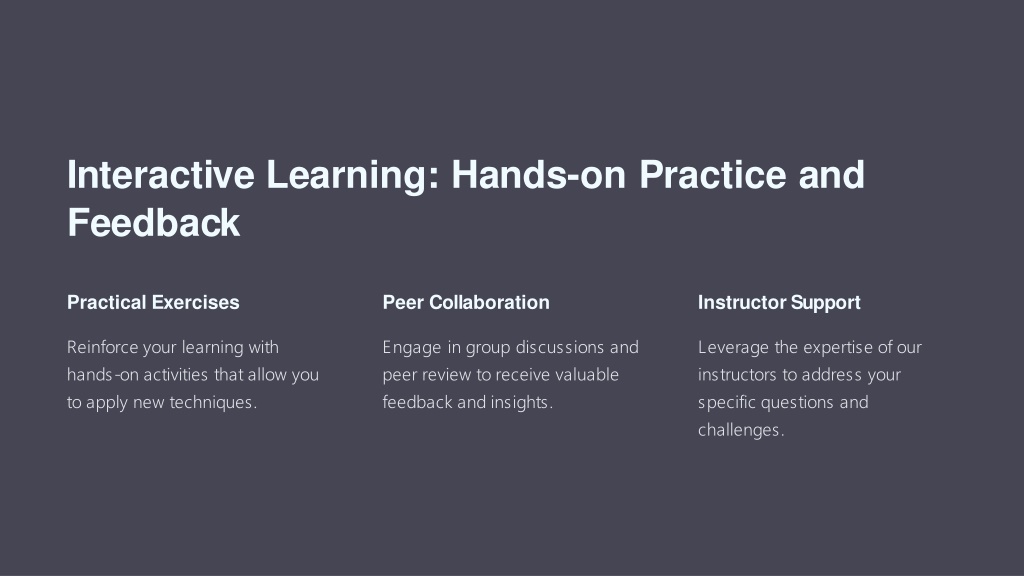 Interactive Learning: Hands-on Practice and Feedback

Practical Exercises

Reinforce your learning with hands-on activities that allow you to apply new techniques.

Peer Collaboration

Engage in group discussions and peer review to receive valuable feedback and insights.

Instructor Support

Leverage the expertise of our instructors to address your specific questions and challenges.